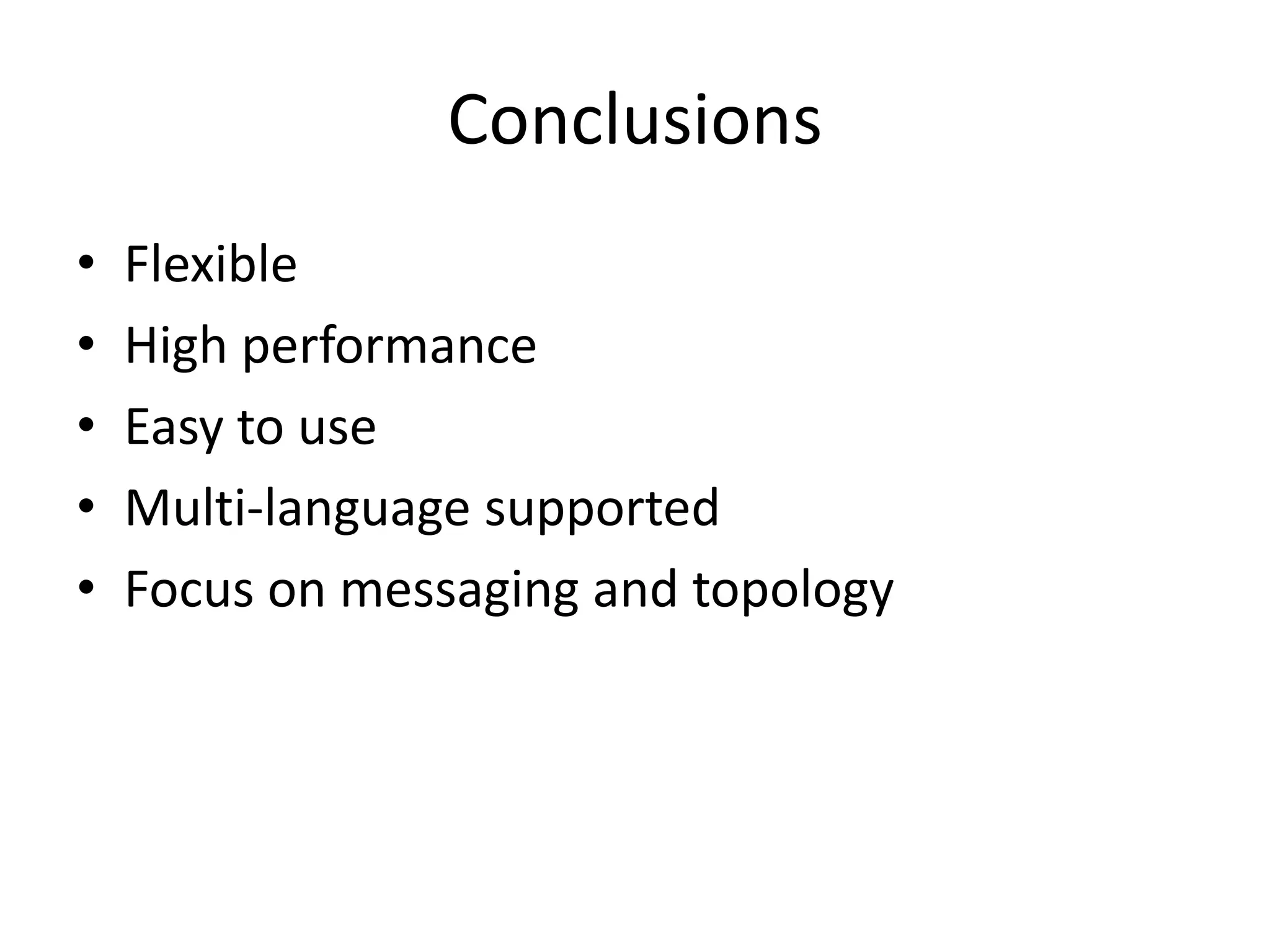 Conclusions

• Flexible
• High performance
• Easy to use
• Multi-language supported
• Focus on messaging and topology